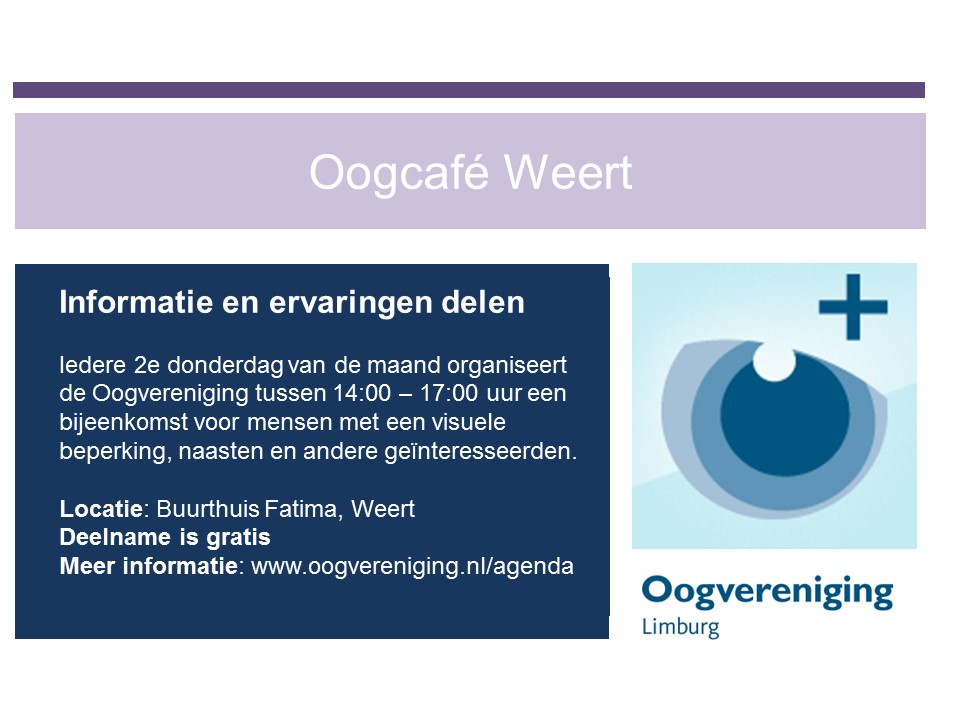 Oogcafé Weert

Informatie en ervaringen delen

Iedere 2e donderdag van de maand organiseert de Oogvereniging tussen 14:00 – 17:00 uur een bijeenkomst voor mensen met een visuele beperking, naasten en andere geïnteresseerden.

Locatie: Buurthuis Fatima, Weert
Deelname is gratis
Meer informatie: www.oogvereniging.nl/agenda

Oogvereniging
Limburg